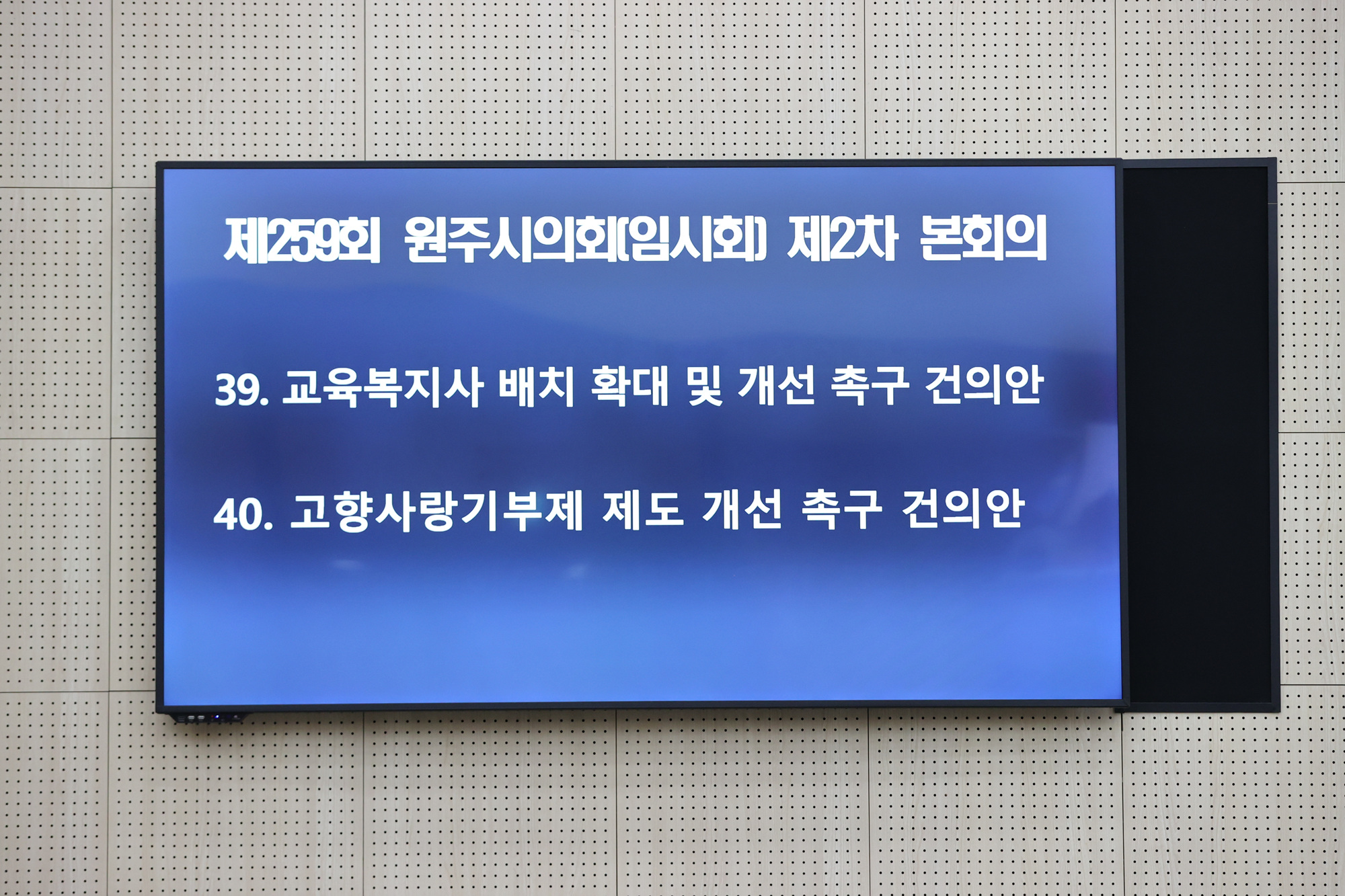 제259회 원주시의회(임시회) 제2차 본회의

39. 교육복지사 배치 확대 및 개선 촉구 건의안

40. 고향사랑기부제 제도 개선 촉구 건의안